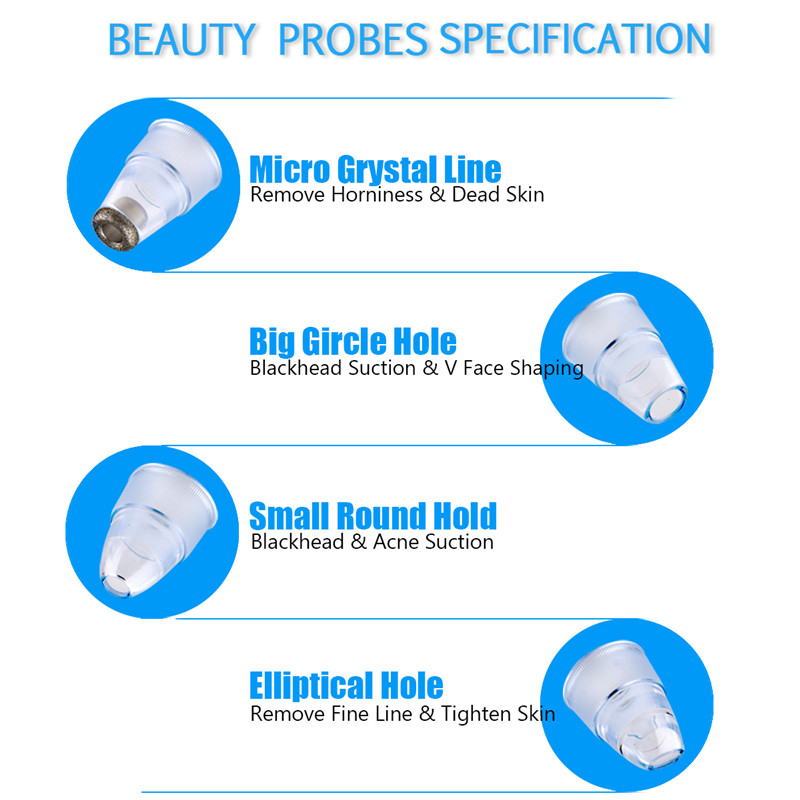 BEAUTY PROBES SPECIFICATION

Micro Grystal Line
Remove Horniness & Dead Skin

Big Gircle Hole
Blackhead Suction & V Face Shaping

Small Round Hold
Blackhead & Acne Suction

Elliptical Hole
Remove Fine Line & Tighten Skin